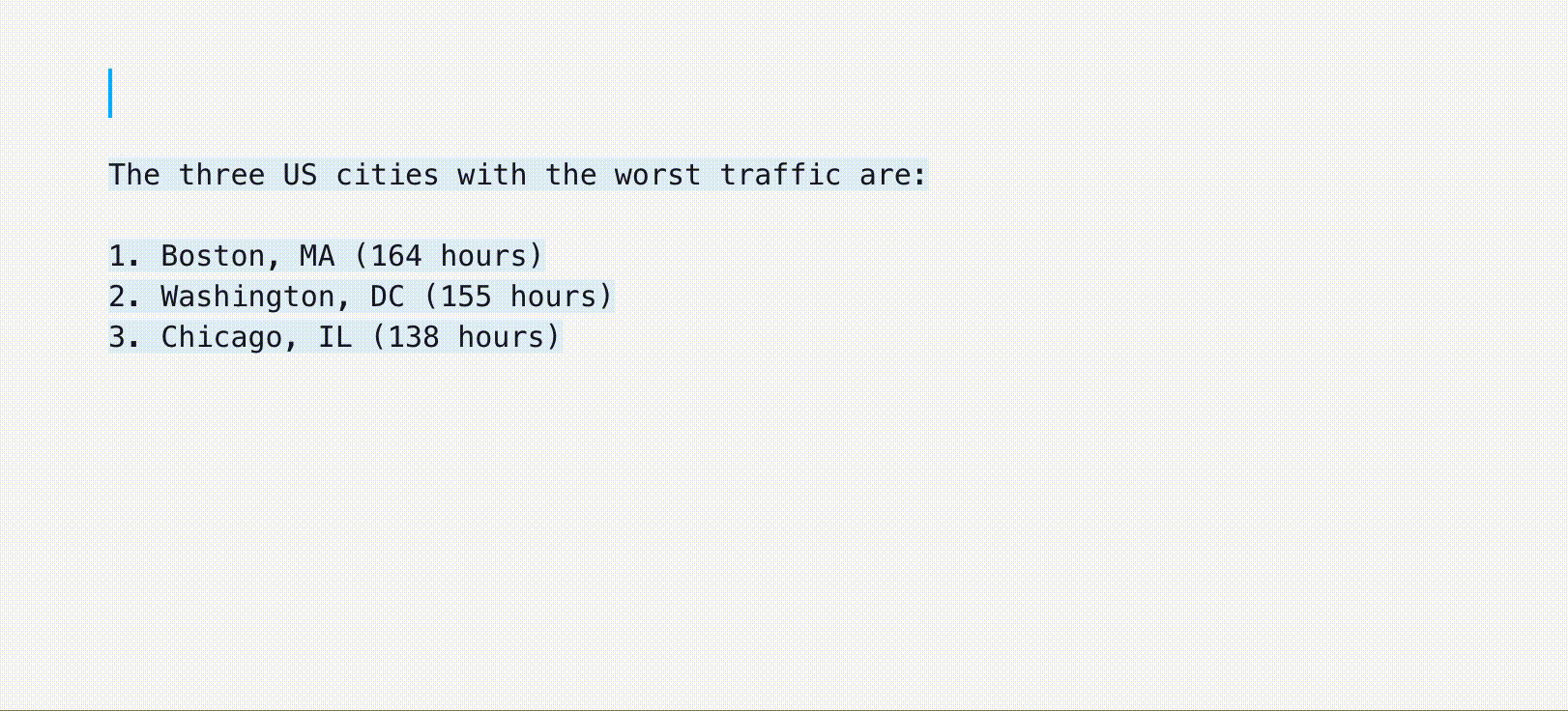 The three US cities with the worst traffic are:

1. Boston, MA (164 hours)
2. Washington, DC (155 hours)
3. Chicago, IL (138 hours)